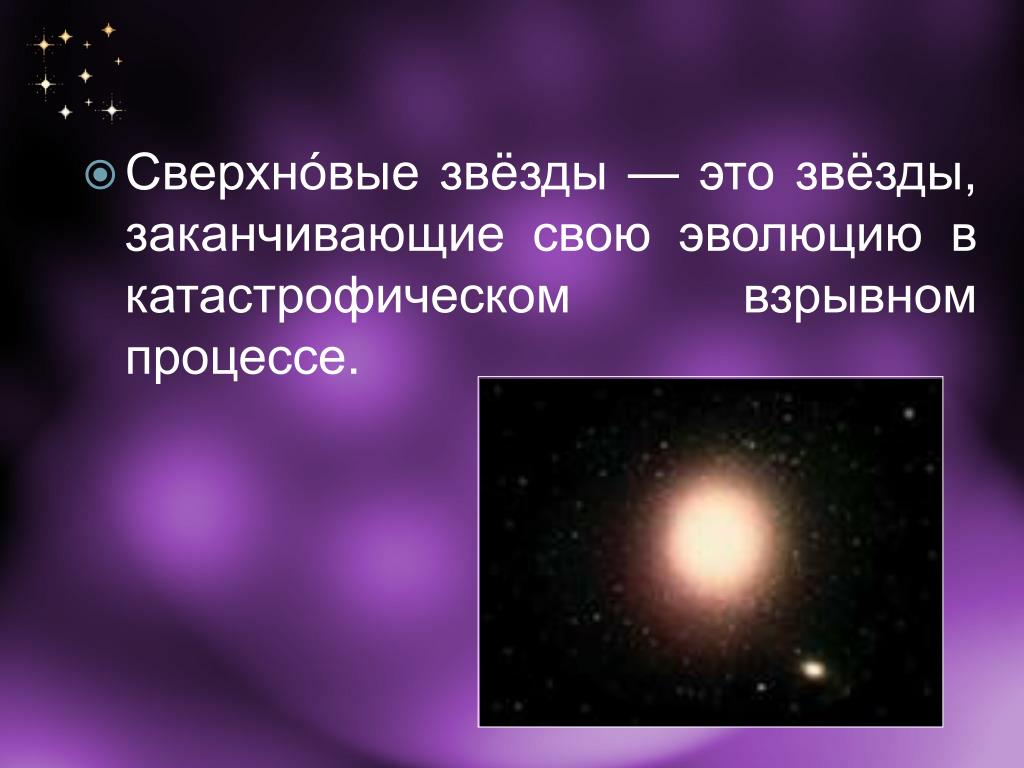 Сверхно́вые звёзды — это звёзды, заканчивающие свою эволюцию в катастрофическом взрывном процессе.